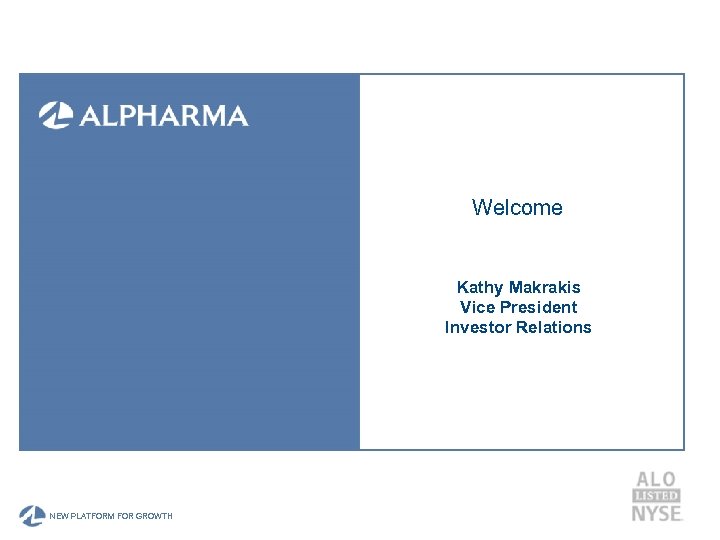 ALPHARMA

Welcome

Kathy Makrakis
Vice President
Investor Relations

NEW PLATFORM FOR GROWTH

ALO
LISTED
NYSE